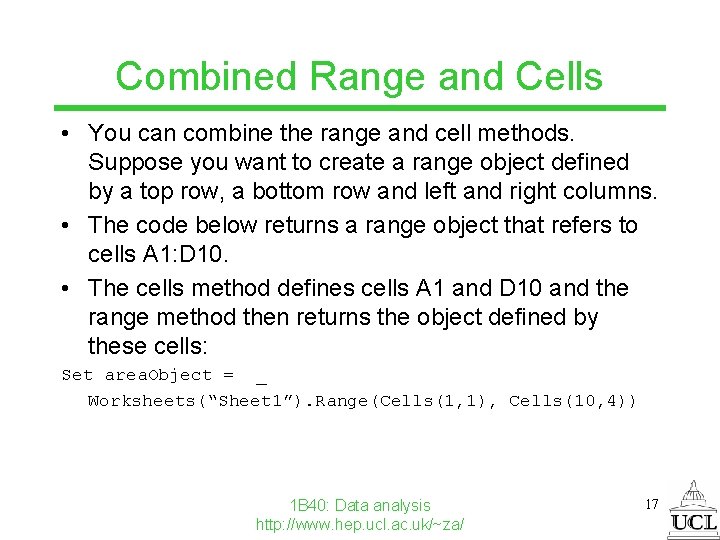 Combined Range and Cells

• You can combine the range and cell methods. Suppose you want to create a range object defined by a top row, a bottom row and left and right columns.

• The code below returns a range object that refers to cells A1:D10.

• The cells method defines cells A1 and D10 and the range method then returns the object defined by these cells:

Set areaObject = _
  Worksheets(“Sheet1”).Range(Cells(1,1), Cells(10,4))

1B40: Data analysis
http://www.hep.ucl.ac.uk/~za/

17

UCL